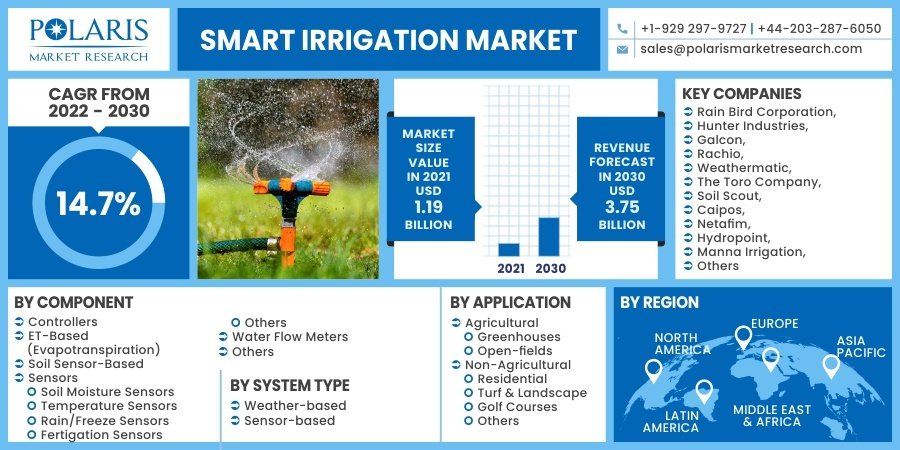 POLARIS
MARKET RESEARCH

SMART IRRIGATION MARKET

+1-929 297-9727 | +44-203-287-6050
sales@polarismarketresearch.com

CAGR FROM 2022 - 2030

14.7%

MARKET SIZE VALUE IN 2021 USD 1.19 BILLION

2021 2030

REVENUE FORECAST IN 2030 USD 3.75 BILLION

KEY COMPANIES
Rain Bird Corporation,
Hunter Industries,
Galcon,
Rachio,
Weathermatic,
The Toro Company,
Soil Scout,
Caipos,
Netafim,
Hydropoint,
Manna Irrigation,
Others

BY COMPONENT
Controllers
ET-Based (Evapotranspiration)
Soil Sensor-Based
Sensors
Soil Moisture Sensors
Temperature Sensors
Rain/Freeze Sensors
Fertigation Sensors
Others
Water Flow Meters
Others

BY SYSTEM TYPE
Weather-based
Sensor-based

BY APPLICATION
Agricultural
Greenhouses
Open-fields
Non-Agricultural
Residential
Turf & Landscape
Golf Courses
Others

BY REGION
NORTH AMERICA
EUROPE
ASIA PACIFIC
LATIN AMERICA
MIDDLE EAST & AFRICA